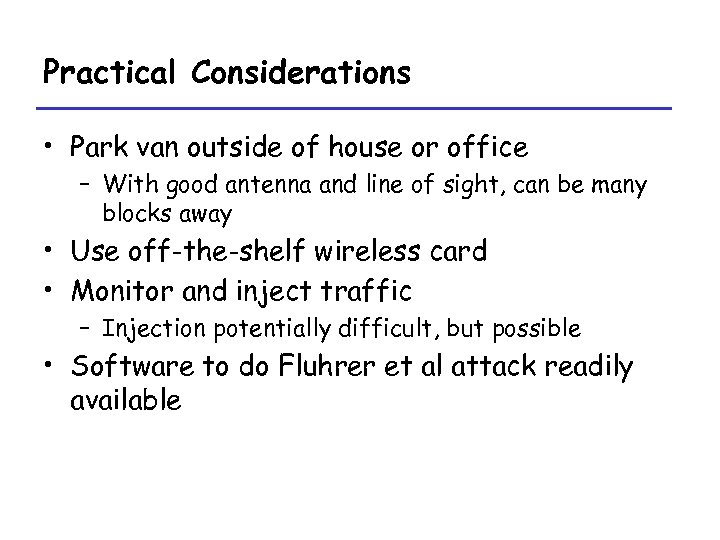 Practical Considerations

• Park van outside of house or office
  – With good antenna and line of sight, can be many blocks away
• Use off-the-shelf wireless card
• Monitor and inject traffic
  – Injection potentially difficult, but possible
• Software to do Fluhrer et al attack readily available